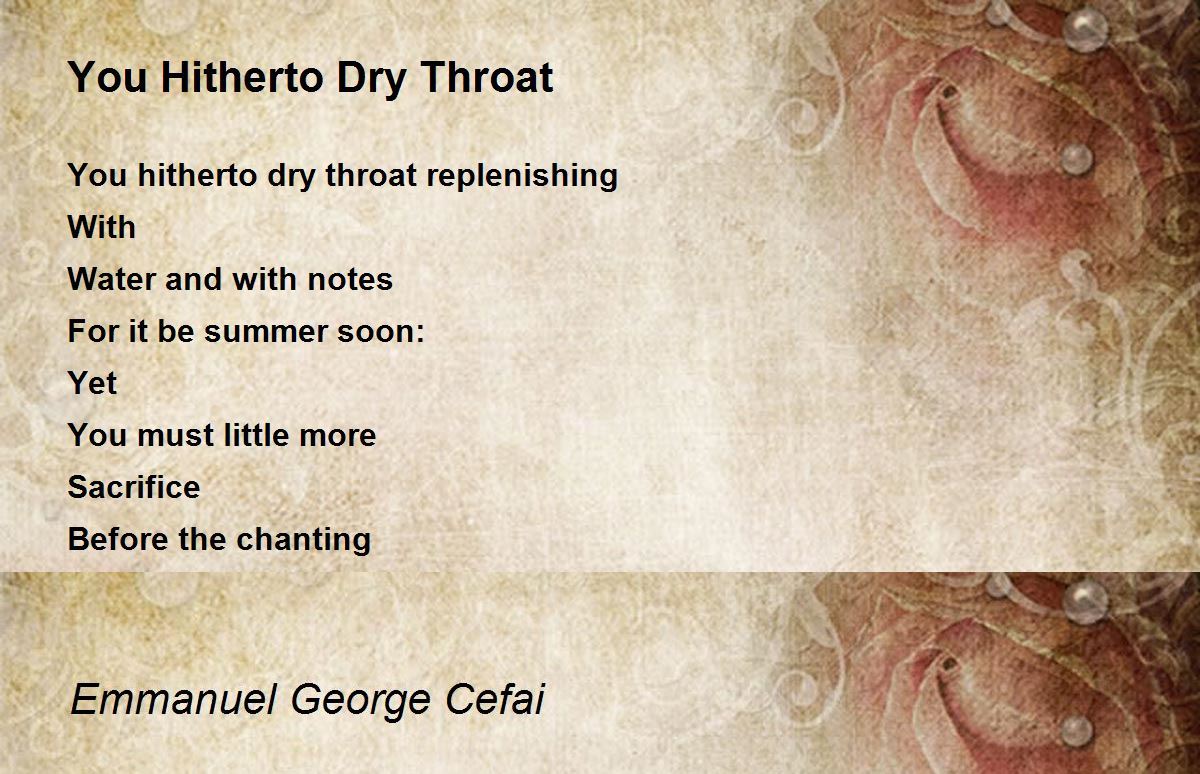 You Hitherto Dry Throat

You hitherto dry throat replenishing
With
Water and with notes
For it be summer soon:
Yet
You must little more
Sacrifice
Before the chanting

Emmanuel George Cefai